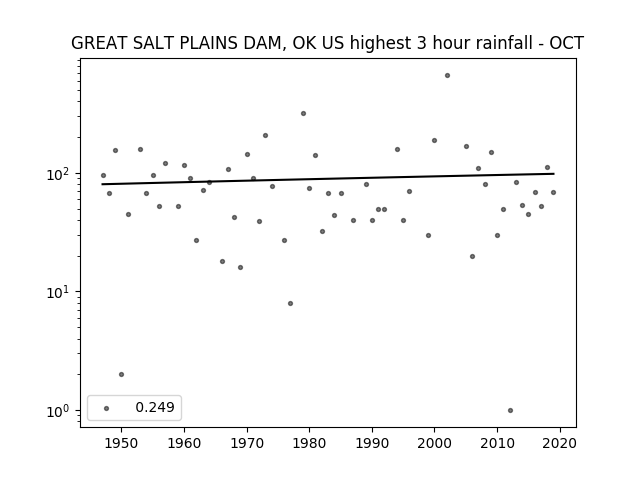 GREAT SALT PLAINS DAM, OK US highest 3 hour rainfall - OCT

$10^2$

$10^1$

$10^0$

0.249

1950 1960 1970 1980 1990 2000 2010 2020